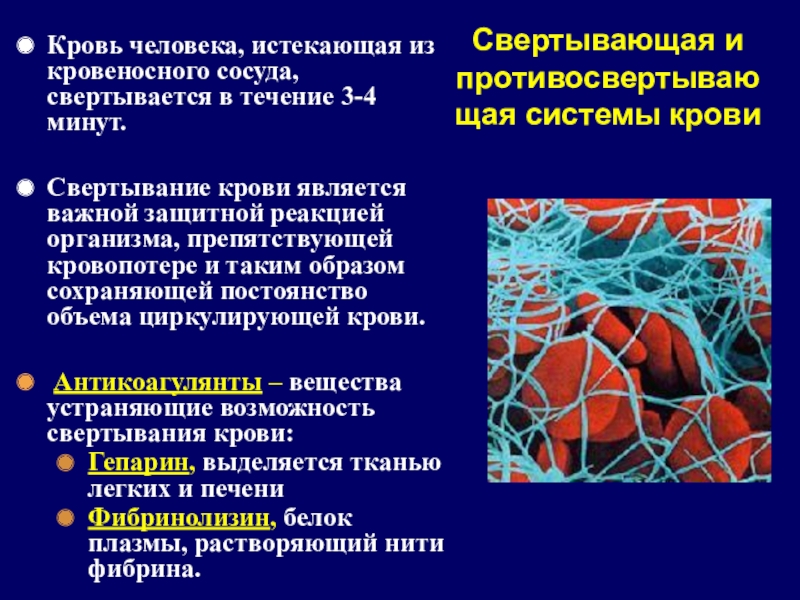 Свертывающая и противосвертывающая системы крови

Кровь человека, истекающая из кровеносного сосуда, свертывается в течение 3-4 минут.

Свертывание крови является важной защитной реакцией организма, препятствующей кровопотере и таким образом сохраняющей постоянство объема циркулирующей крови.

Антикоагулянты – вещества устраняющие возможность свертывания крови:

Гепарин, выделяется тканью легких и печени

Фибринолизин, белок плазмы, растворяющий нити фибрина.